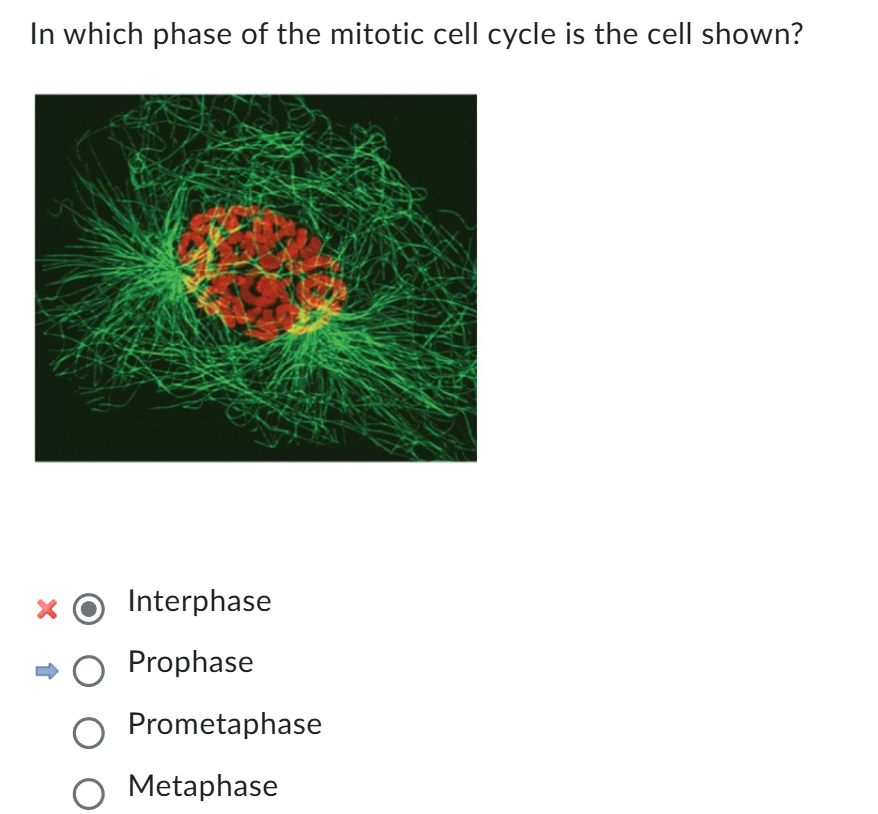 In which phase of the mitotic cell cycle is the cell shown?

Interphase

Prophase

Prometaphase

Metaphase